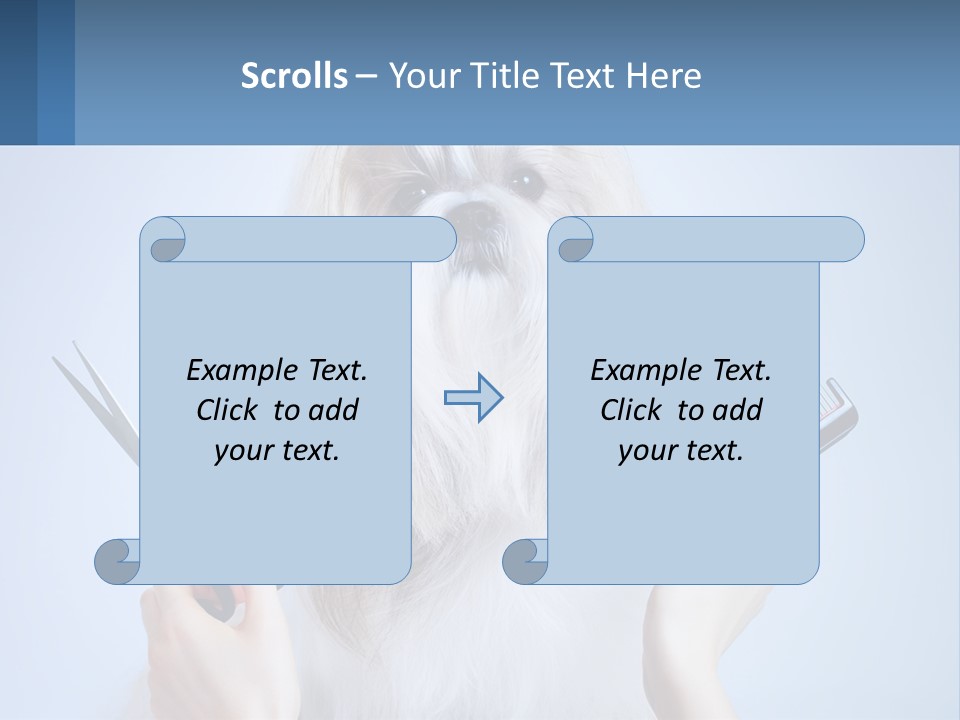 Scrolls – Your Title Text Here

Example Text. Click to add your text.

Example Text. Click to add your text.